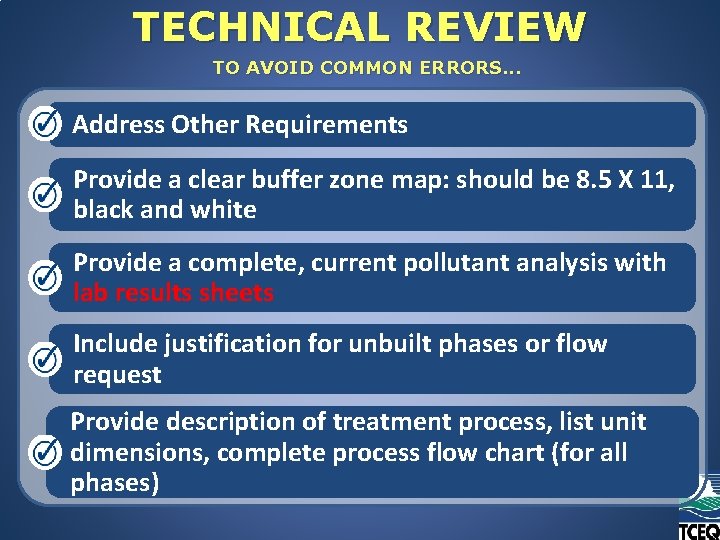 TECHNICAL REVIEW

TO AVOID COMMON ERRORS...

Address Other Requirements

Provide a clear buffer zone map: should be 8.5 X 11, black and white

Provide a complete, current pollutant analysis with lab results sheets

Include justification for unbuilt phases or flow request

Provide description of treatment process, list unit dimensions, complete process flow chart (for all phases)

TCEQ